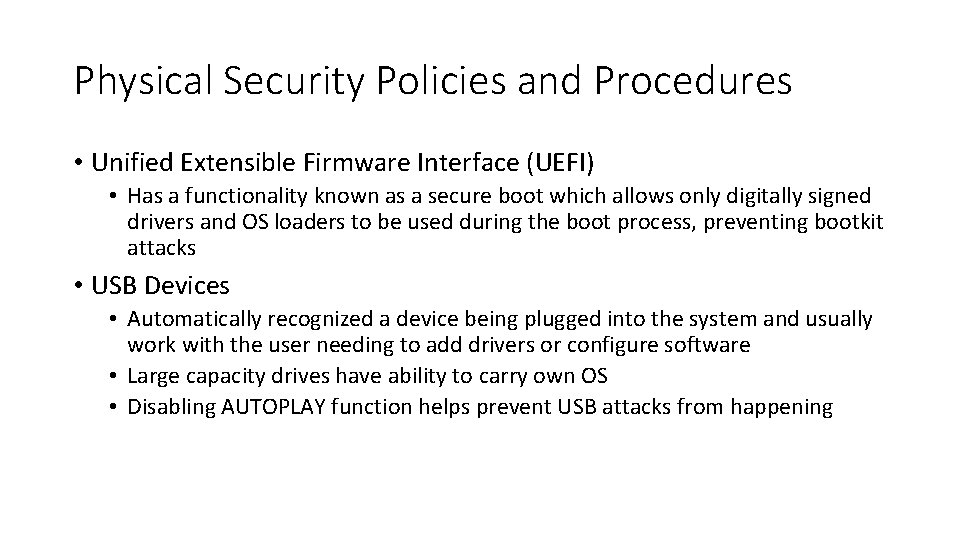 Physical Security Policies and Procedures

• Unified Extensible Firmware Interface (UEFI)
  • Has a functionality known as a secure boot which allows only digitally signed drivers and OS loaders to be used during the boot process, preventing bootkit attacks

• USB Devices
  • Automatically recognized a device being plugged into the system and usually work with the user needing to add drivers or configure software
  • Large capacity drives have ability to carry own OS
  • Disabling AUTOPLAY function helps prevent USB attacks from happening